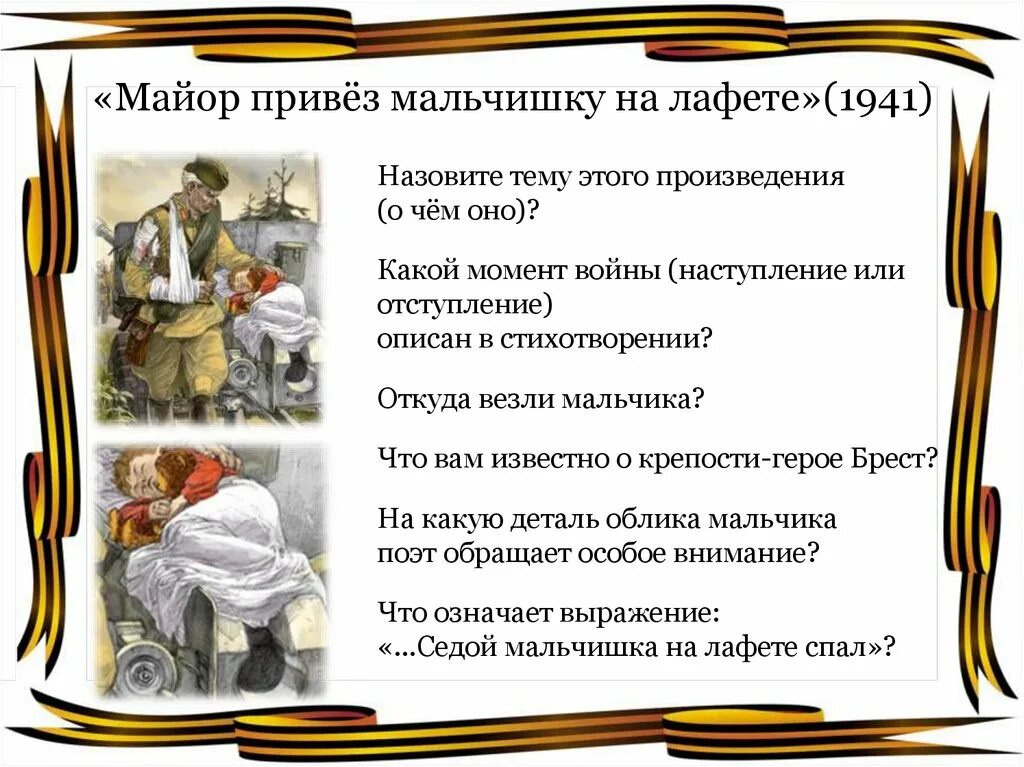 «Майор привёз мальчишку на лафете»(1941)

Назовите тему этого произведения (о чём оно)?

Какой момент войны (наступление или отступление) описан в стихотворении?

Откуда везли мальчика?

Что вам известно о крепости-герое Брест?

На какую деталь облика мальчика поэт обращает особое внимание?

Что означает выражение: «...Седой мальчишка на лафете спал»?